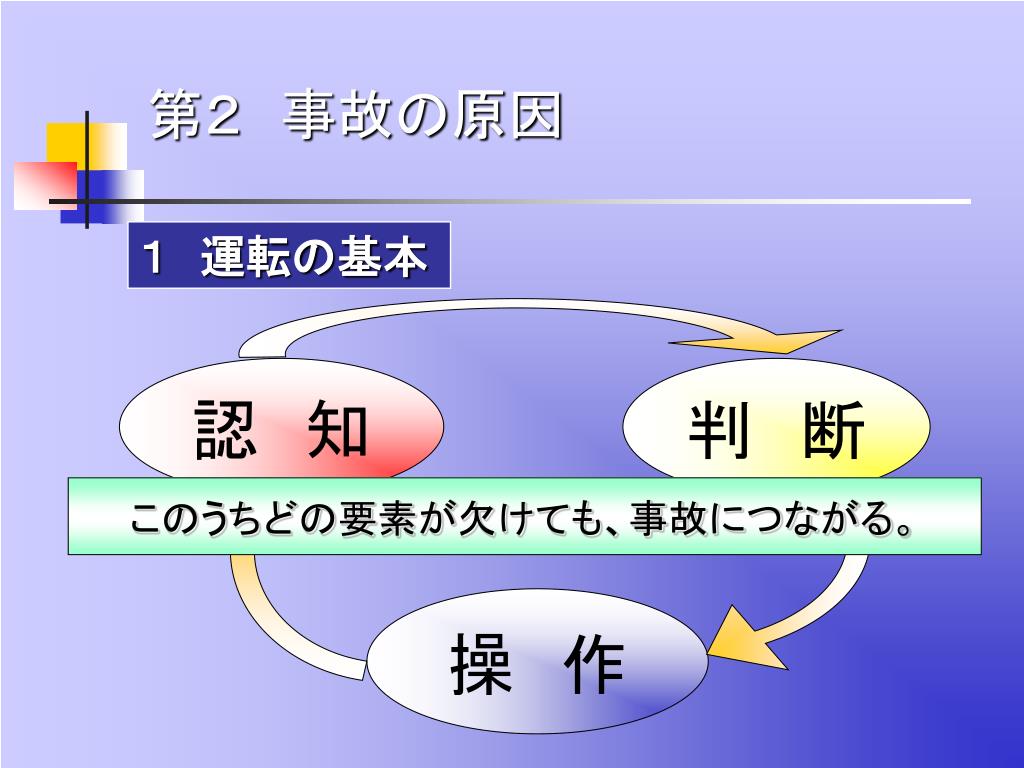 第２　事故の原因

１　運転の基本

認　知

判　断

このうちどの要素が欠けても、事故につながる。

操　作